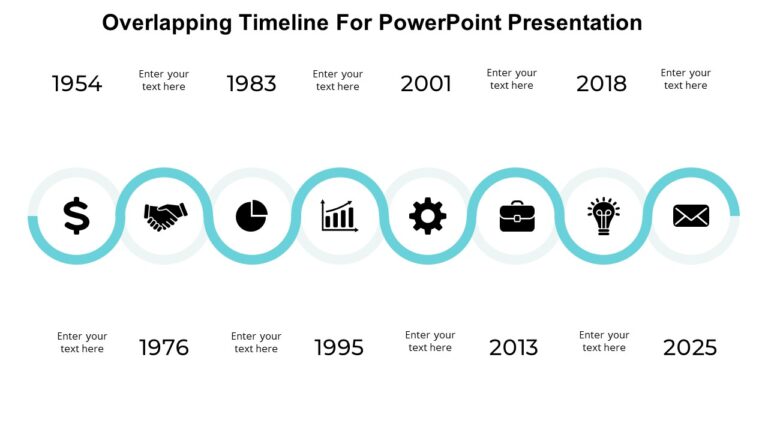 Overlapping Timeline For PowerPoint Presentation

1954 Enter your text here 1983 Enter your text here 2001 Enter your text here 2018 Enter your text here

Enter your text here 1976 Enter your text here 1995 Enter your text here 2013 Enter your text here 2025